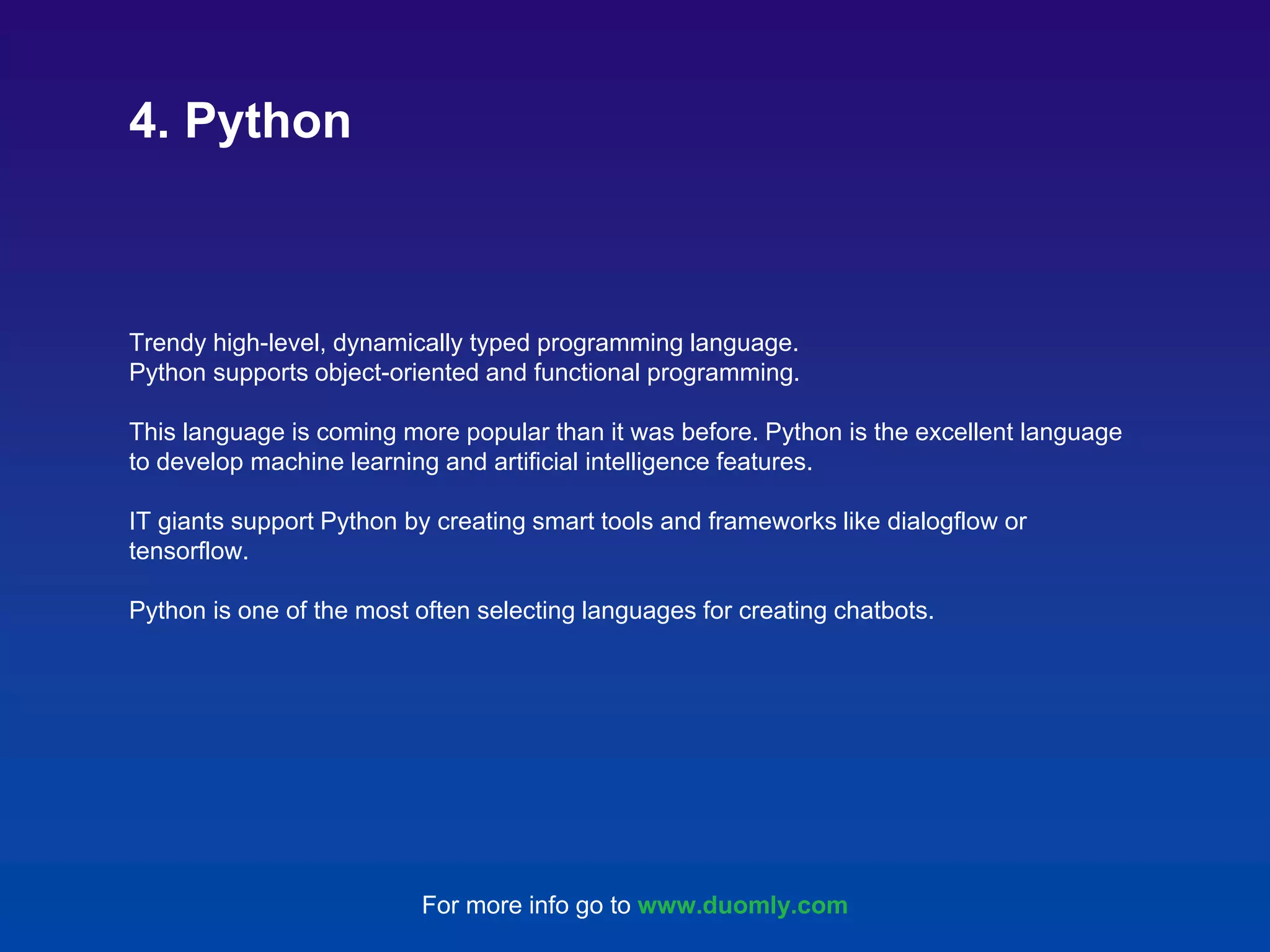 4. Python

Trendy high-level, dynamically typed programming language.
Python supports object-oriented and functional programming.

This language is coming more popular than it was before. Python is the excellent language to develop machine learning and artificial intelligence features.

IT giants support Python by creating smart tools and frameworks like dialogflow or tensorflow.

Python is one of the most often selecting languages for creating chatbots.

For more info go to www.duomly.com